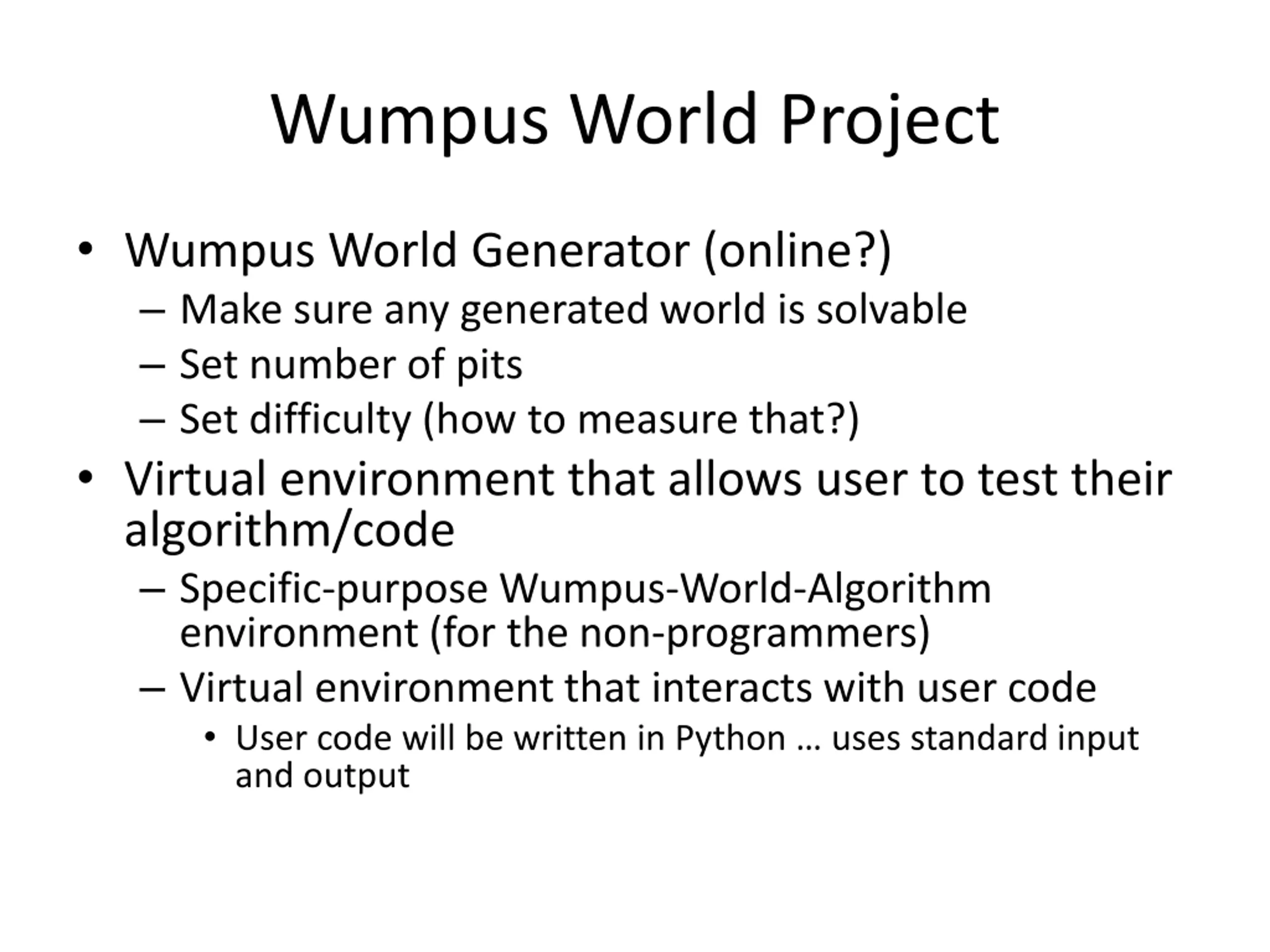 Wumpus World Project

• Wumpus World Generator (online?)
  – Make sure any generated world is solvable
  – Set number of pits
  – Set difficulty (how to measure that?)
• Virtual environment that allows user to test their algorithm/code
  – Specific-purpose Wumpus-World-Algorithm environment (for the non-programmers)
  – Virtual environment that interacts with user code
    • User code will be written in Python … uses standard input and output